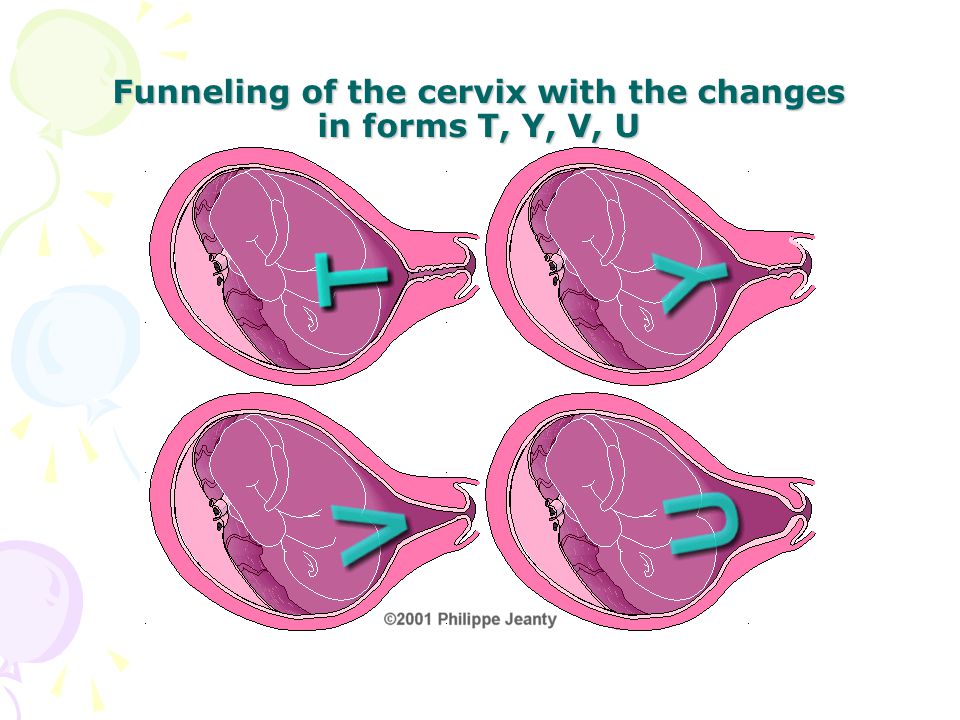 Funneling of the cervix with the changes in forms T, Y, V, U

T

Y

V

U

©2001 Philippe Jeanty